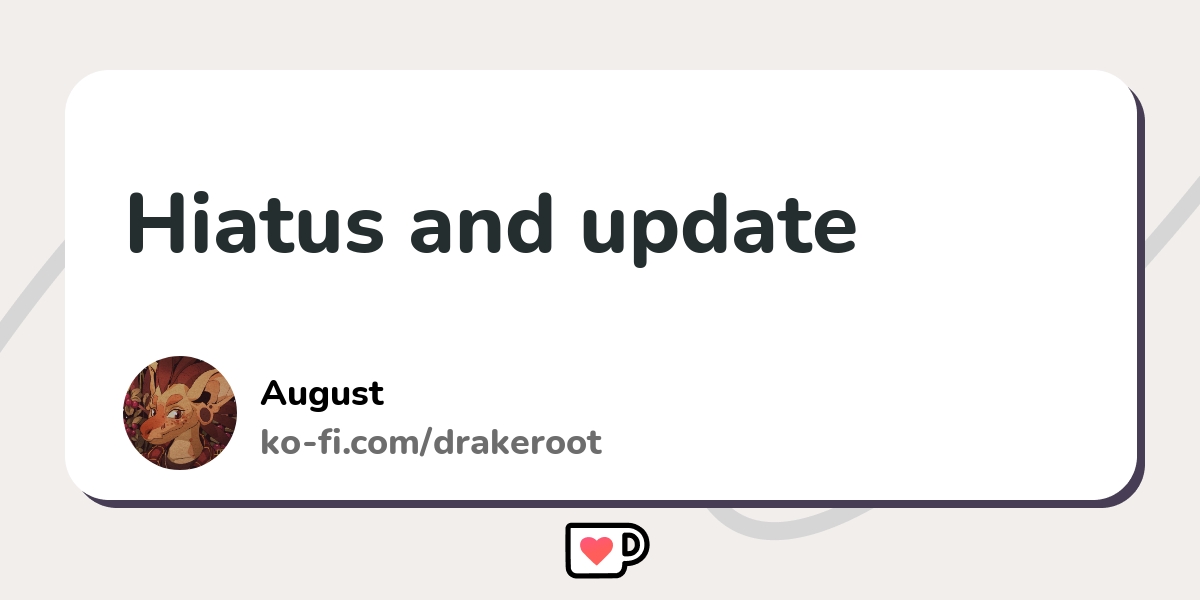 Hiatus and update

August
ko-fi.com/drakeroot